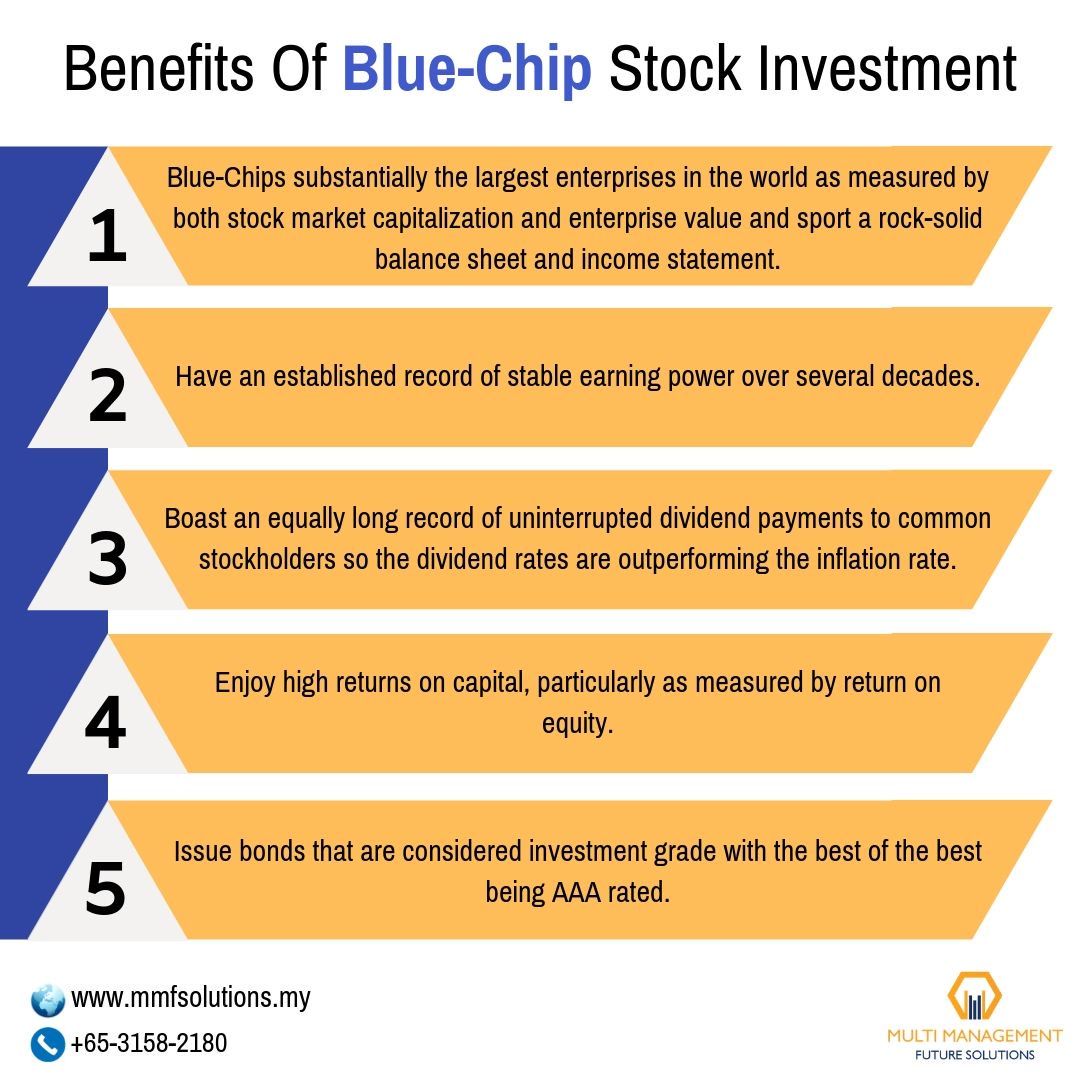 Benefits Of Blue-Chip Stock Investment

1
Blue-Chips substantially the largest enterprises in the world as measured by both stock market capitalization and enterprise value and sport a rock-solid balance sheet and income statement.

2
Have an established record of stable earning power over several decades.

3
Boast an equally long record of uninterrupted dividend payments to common stockholders so the dividend rates are outperforming the inflation rate.

4
Enjoy high returns on capital, particularly as measured by return on equity.

5
Issue bonds that are considered investment grade with the best of the best being AAA rated.

www.mmfsolutions.my
+65-3158-2180

MULTI MANAGEMENT
FUTURE SOLUTIONS